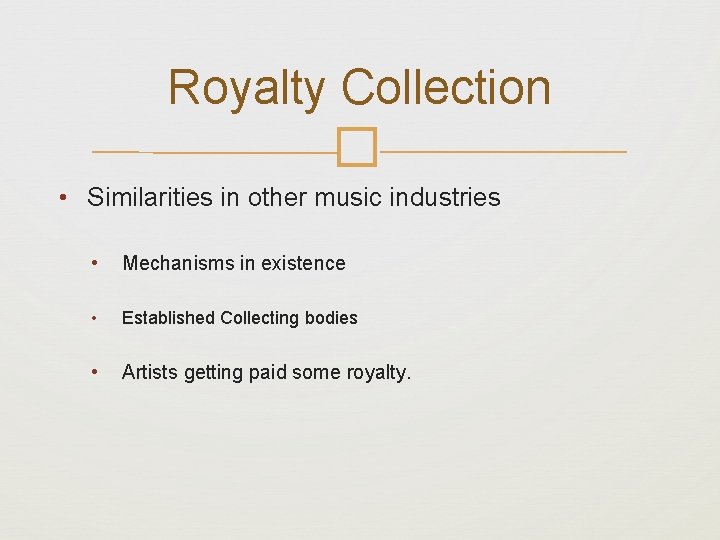 Royalty Collection

• Similarities in other music industries

• Mechanisms in existence

• Established Collecting bodies

• Artists getting paid some royalty.